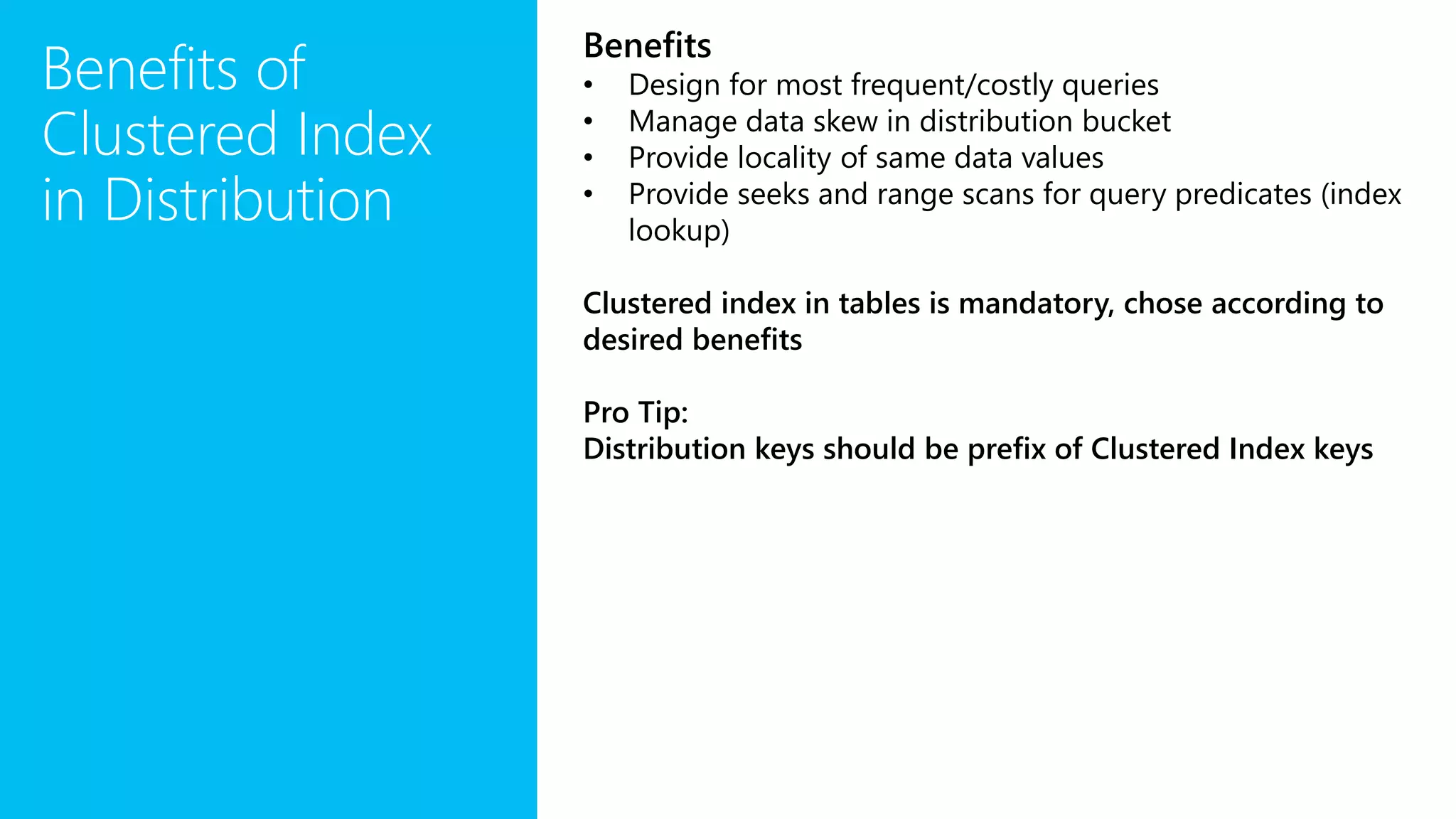 Benefits of Clustered Index in Distribution

Benefits
• Design for most frequent/costly queries
• Manage data skew in distribution bucket
• Provide locality of same data values
• Provide seeks and range scans for query predicates (index lookup)

Clustered index in tables is mandatory, chose according to desired benefits

Pro Tip:
Distribution keys should be prefix of Clustered Index keys